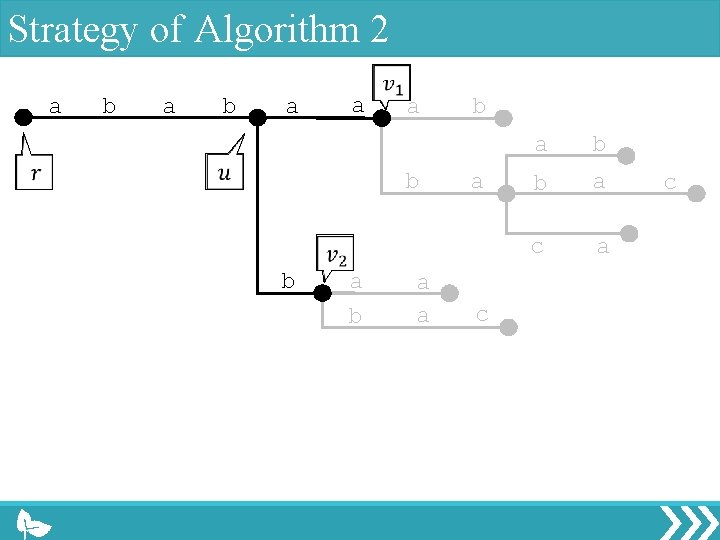 Strategy of Algorithm 2

a b a b a a $v_1$ a b

$r$ $u$

a b
b a b a c
c a

$v_2$
b a a
b a c